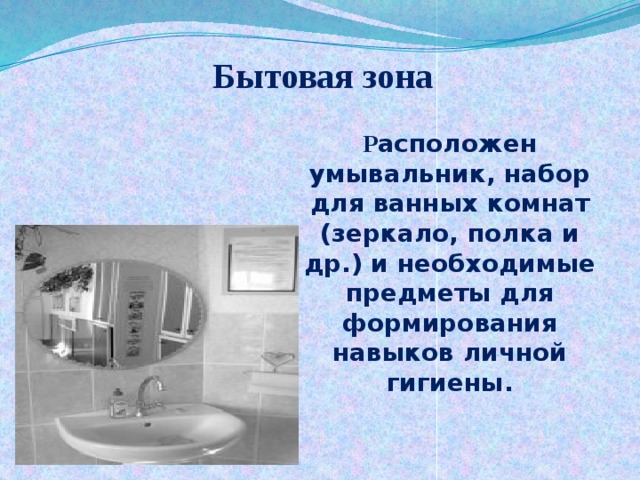 Бытовая зона

Расположен умывальник, набор для ванных комнат (зеркало, полка и др.) и необходимые предметы для формирования навыков личной гигиены.